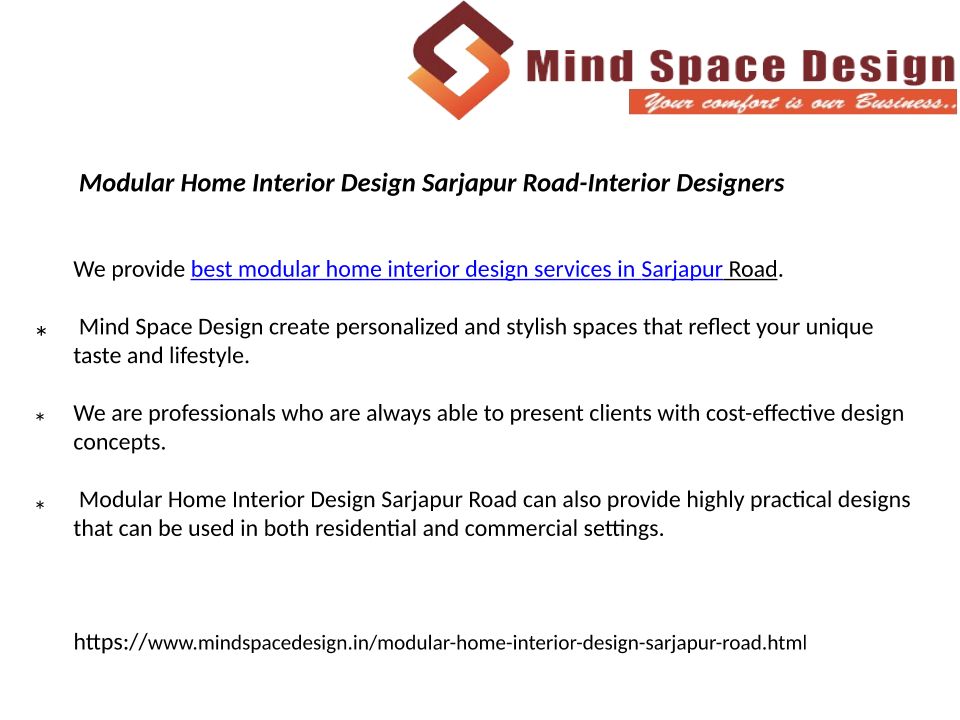 Mind Space Design
Your comfort is our Business..

Modular Home Interior Design Sarjapur Road-Interior Designers

We provide best modular home interior design services in Sarjapur Road.

* Mind Space Design create personalized and stylish spaces that reflect your unique taste and lifestyle.

* We are professionals who are always able to present clients with cost-effective design concepts.

* Modular Home Interior Design Sarjapur Road can also provide highly practical designs that can be used in both residential and commercial settings.

https://www.mindspacedesign.in/modular-home-interior-design-sarjapur-road.html